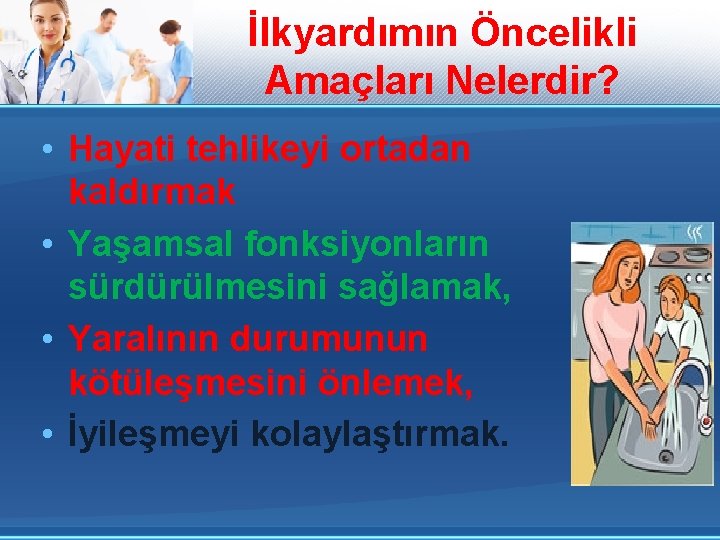 İlkyardımın Öncelikli Amaçları Nelerdir?

• Hayati tehlikeyi ortadan kaldırmak

• Yaşamsal fonksiyonların sürdürülmesini sağlamak,

• Yaralının durumunun kötüleşmesini önlemek,

• İyileşmeyi kolaylaştırmak.